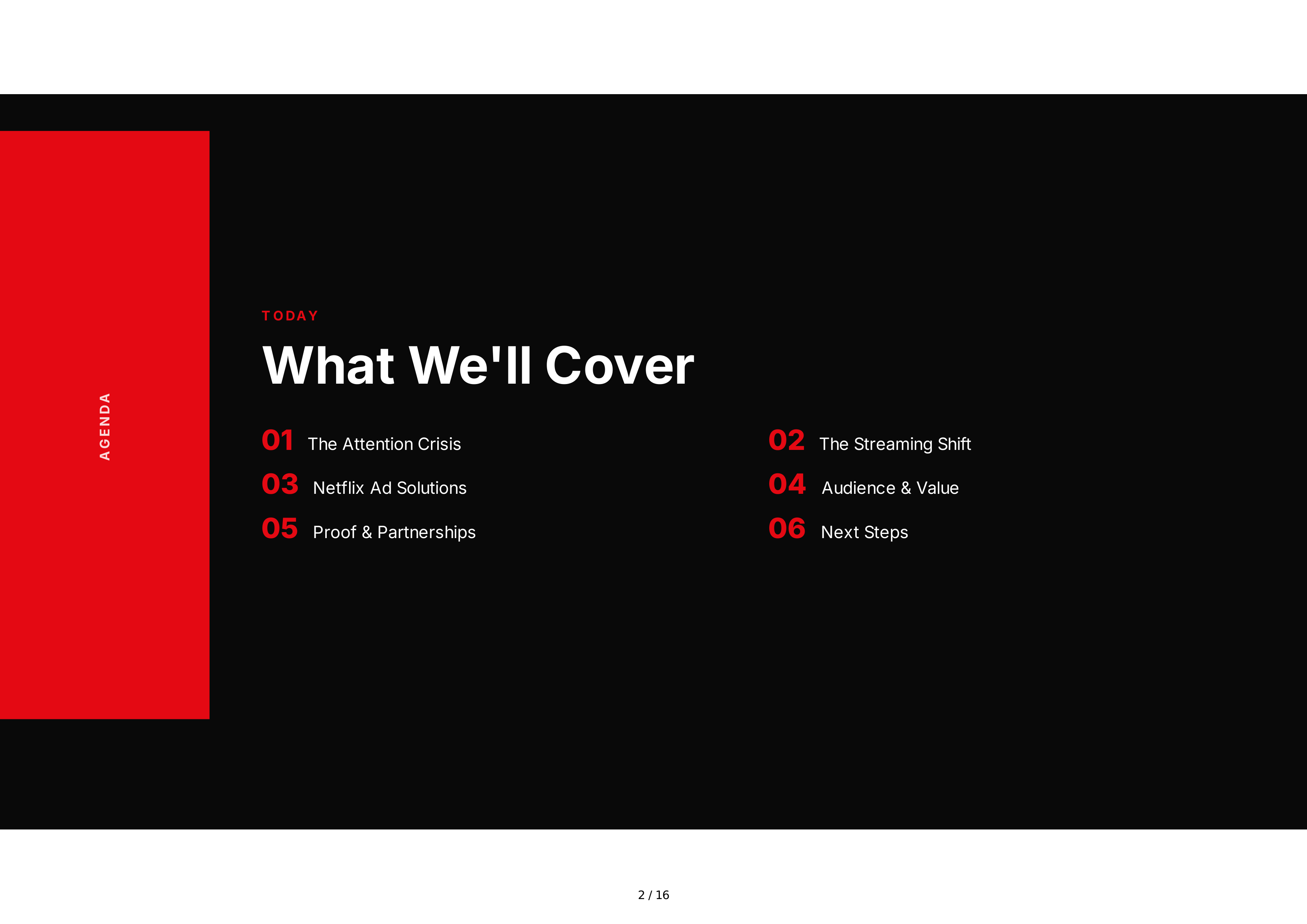 AGENDA

TODAY

What We'll Cover

01 The Attention Crisis

02 The Streaming Shift

03 Netflix Ad Solutions

04 Audience & Value

05 Proof & Partnerships

06 Next Steps

2 / 16